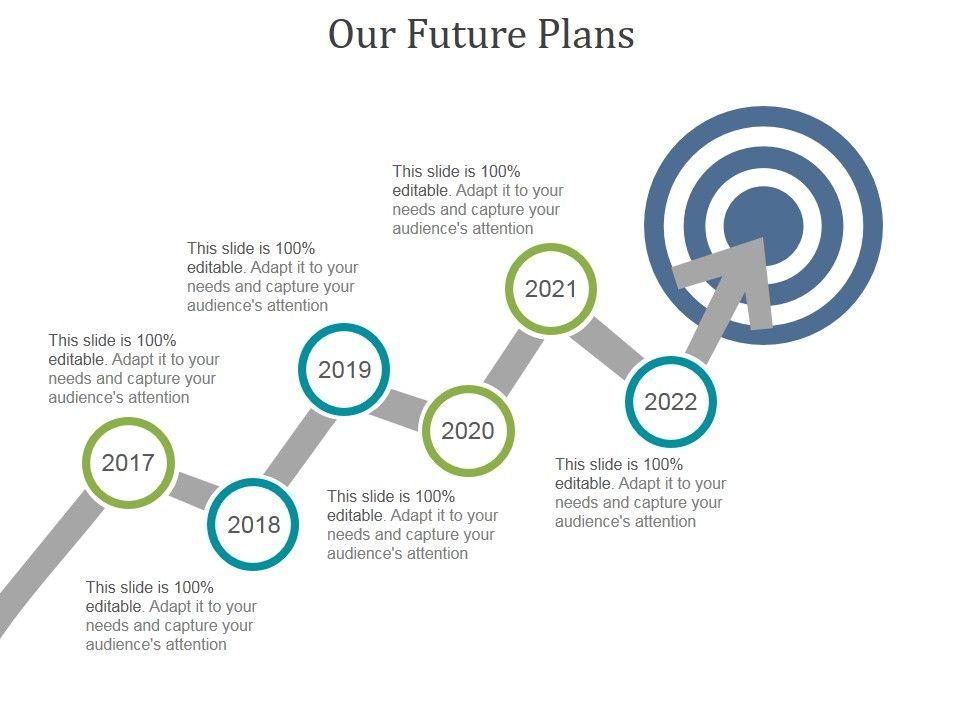 Our Future Plans

This slide is 100% editable. Adapt it to your needs and capture your audience's attention

2017

This slide is 100% editable. Adapt it to your needs and capture your audience's attention

2018

This slide is 100% editable. Adapt it to your needs and capture your audience's attention

2019

This slide is 100% editable. Adapt it to your needs and capture your audience's attention

2020

This slide is 100% editable. Adapt it to your needs and capture your audience's attention

2021

This slide is 100% editable. Adapt it to your needs and capture your audience's attention

2022